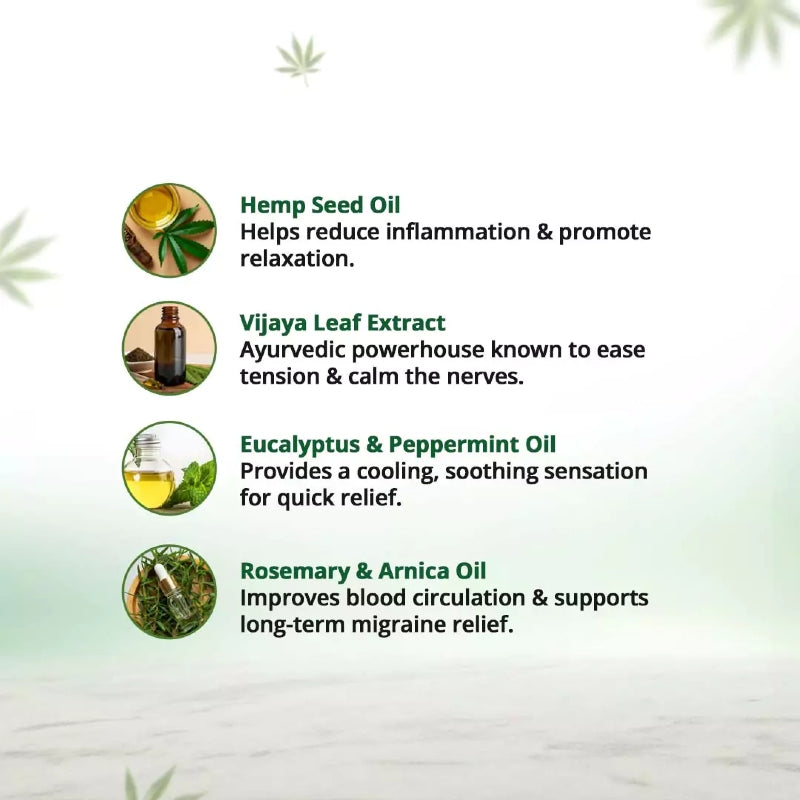 Hemp Seed Oil
Helps reduce inflammation & promote relaxation.

Vijaya Leaf Extract
Ayurvedic powerhouse known to ease tension & calm the nerves.

Eucalyptus & Peppermint Oil
Provides a cooling, soothing sensation for quick relief.

Rosemary & Arnica Oil
Improves blood circulation & supports long-term migraine relief.